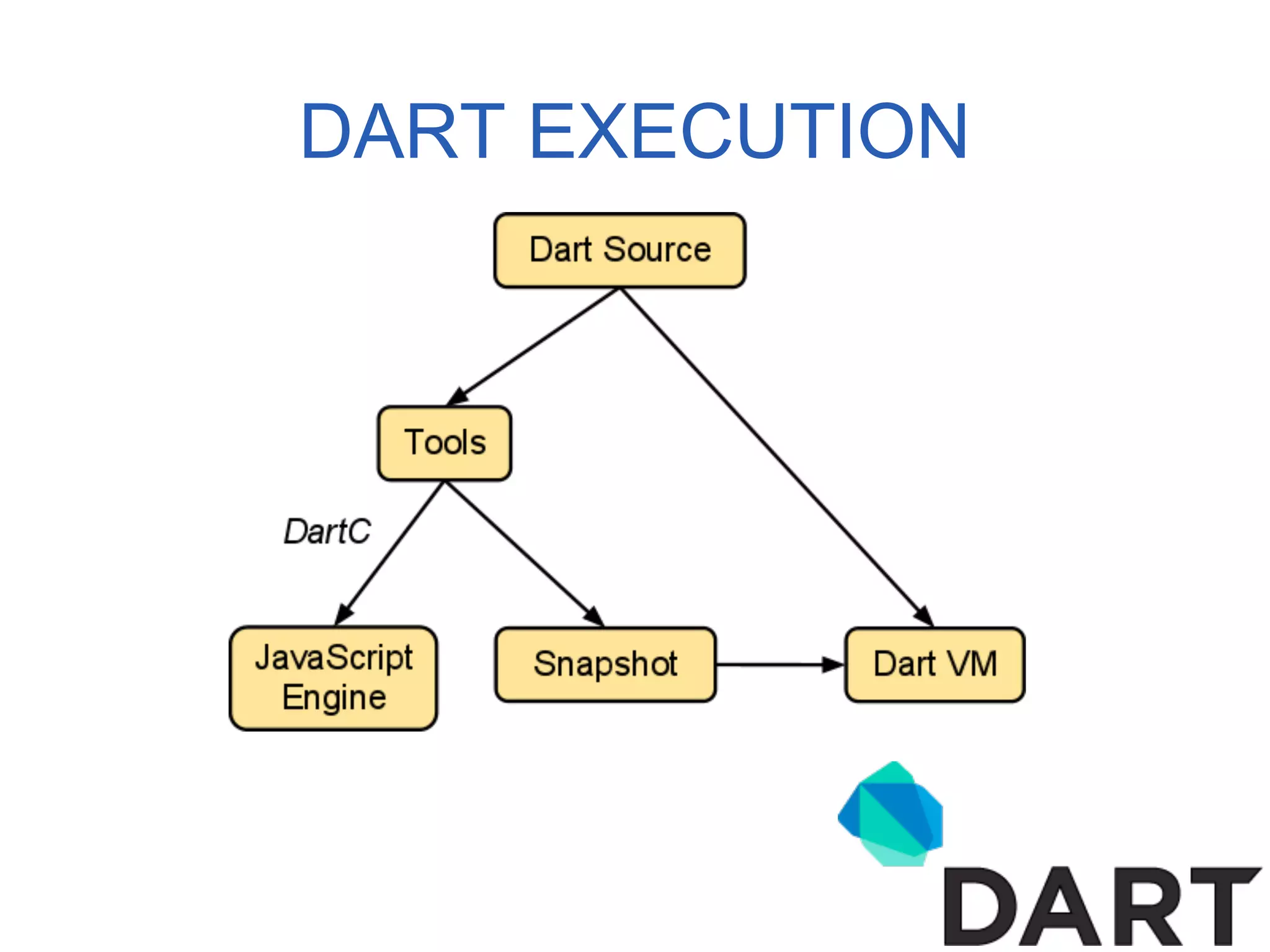 DART EXECUTION

Dart Source

Tools

DartC

JavaScript Engine

Snapshot

Dart VM

DART